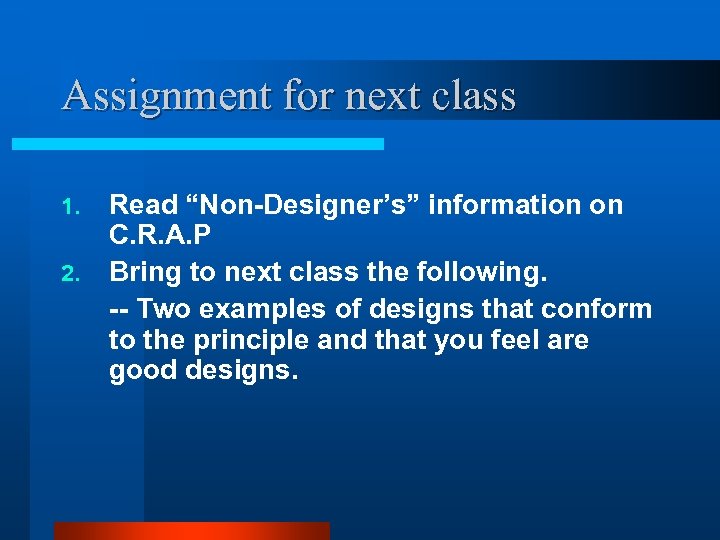 Assignment for next class

1. Read “Non-Designer’s” information on C.R.A.P
2. Bring to next class the following.

-- Two examples of designs that conform to the principle and that you feel are good designs.